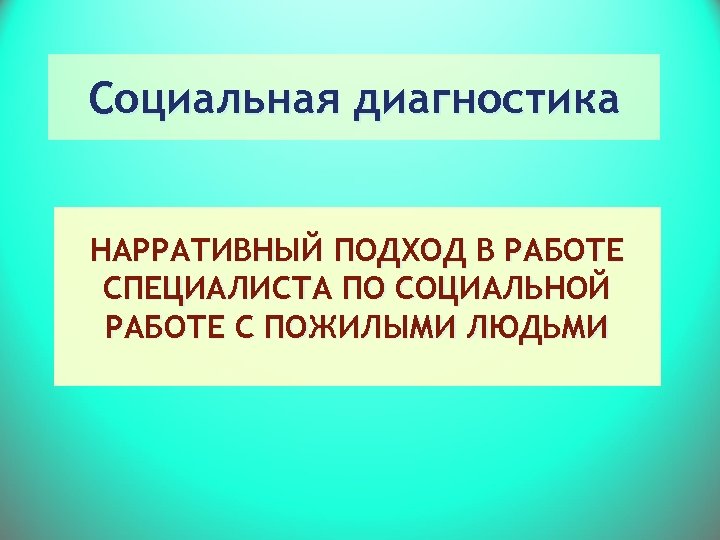 Социальная диагностика

НАРРАТИВНЫЙ ПОДХОД В РАБОТЕ СПЕЦИАЛИСТА ПО СОЦИАЛЬНОЙ РАБОТЕ С ПОЖИЛЫМИ ЛЮДЬМИ